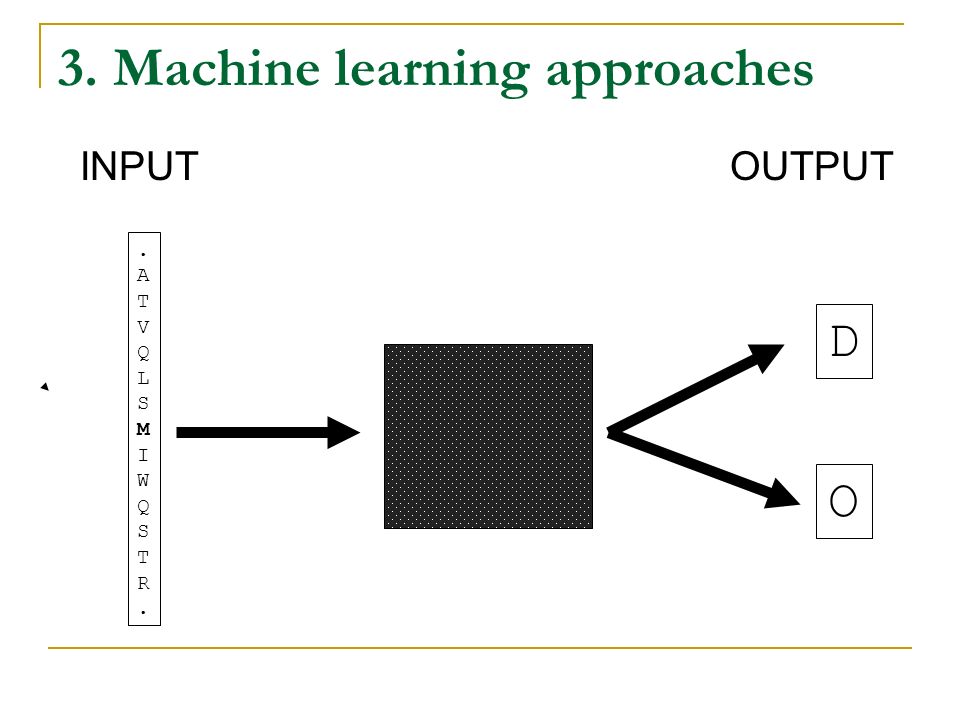 3. Machine learning approaches

INPUT

OUTPUT

.
A
T
V
Q
L
S
M
I
W
Q
S
T
R
.

D

O